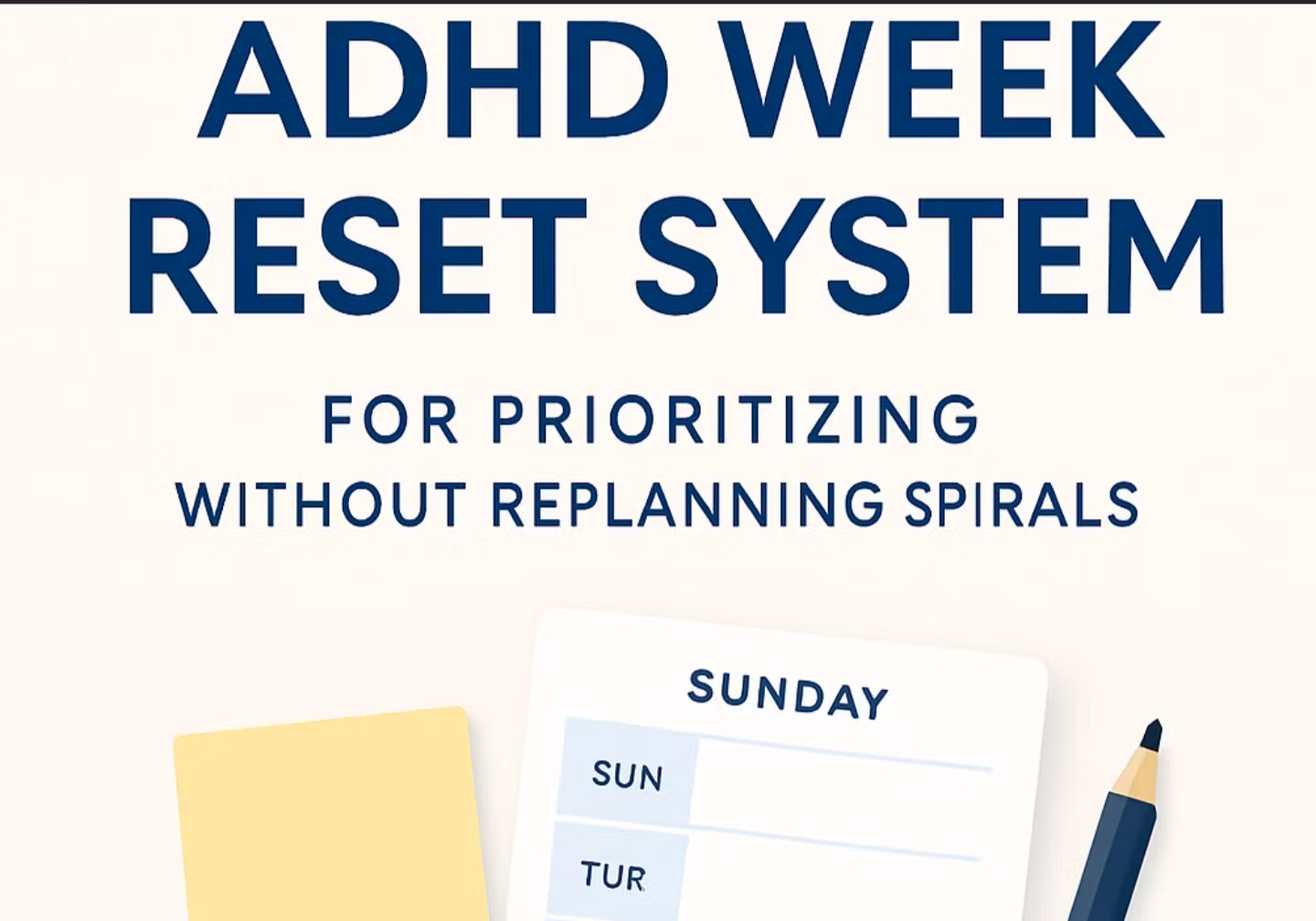 ADHD WEEK RESET SYSTEM

FOR PRIORITIZING WITHOUT REPLANNING SPIRALS

SUNDAY

SUN

TUR